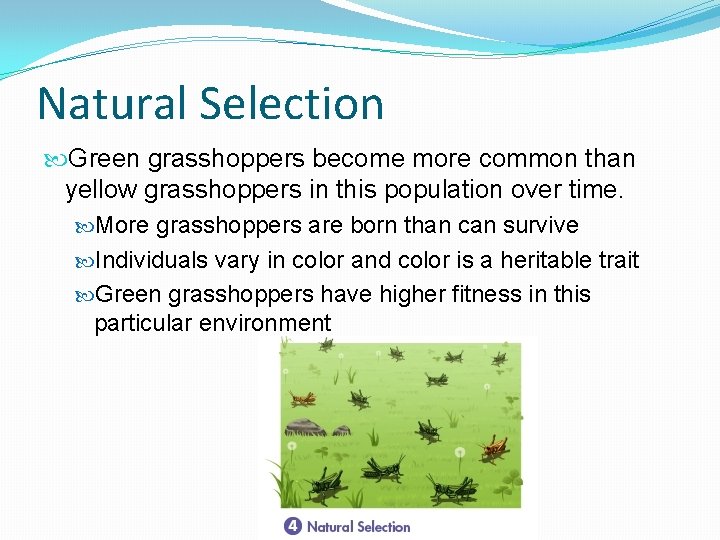 Natural Selection

Green grasshoppers become more common than yellow grasshoppers in this population over time.

More grasshoppers are born than can survive

Individuals vary in color and color is a heritable trait

Green grasshoppers have higher fitness in this particular environment

4 Natural Selection